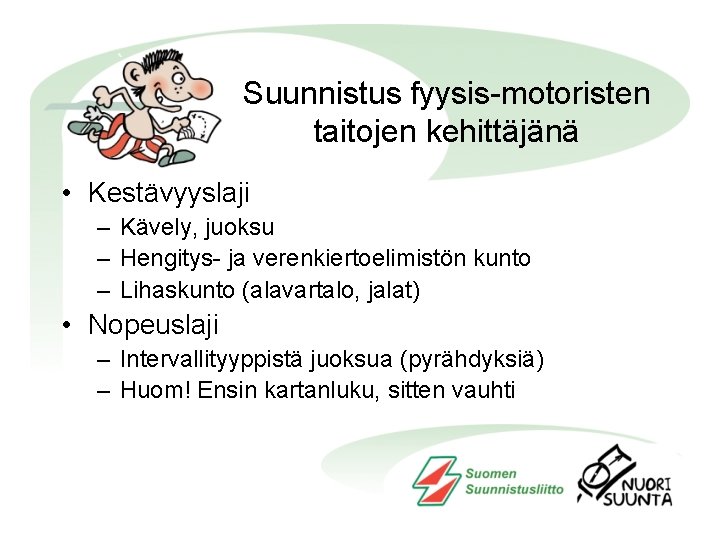 Suunnistus fyysis-motoristen taitojen kehittäjänä

• Kestävyyslaji
– Kävely, juoksu
– Hengitys- ja verenkiertoelimistön kunto
– Lihaskunto (alavartalo, jalat)
• Nopeuslaji
– Intervallityyppistä juoksua (pyrähdyksiä)
– Huom! Ensin kartanluku, sitten vauhti

Suomen Suunnistusliitto

NUORI SUUNTA